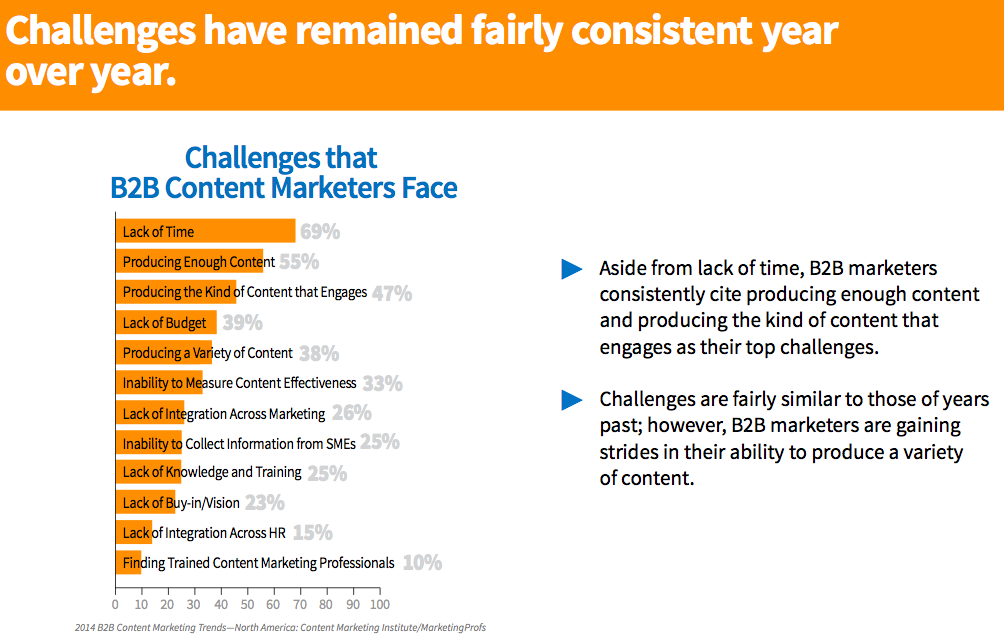 Challenges have remained fairly consistent year over year.

Challenges that B2B Content Marketers Face

Lack of Time 69%
Producing Enough Content 55%
Producing the Kind of Content that Engages 47%
Lack of Budget 39%
Producing a Variety of Content 38%
Inability to Measure Content Effectiveness 33%
Lack of Integration Across Marketing 26%
Inability to Collect Information from SMEs 25%
Lack of Knowledge and Training 25%
Lack of Buy-in/Vision 23%
Lack of Integration Across HR 15%
Finding Trained Content Marketing Professionals 10%

0 10 20 30 40 50 60 70 80 90 100

2014 B2B Content Marketing Trends—North America: Content Marketing Institute/MarketingProfs

Aside from lack of time, B2B marketers consistently cite producing enough content and producing the kind of content that engages as their top challenges.

Challenges are fairly similar to those of years past; however, B2B marketers are gaining strides in their ability to produce a variety of content.